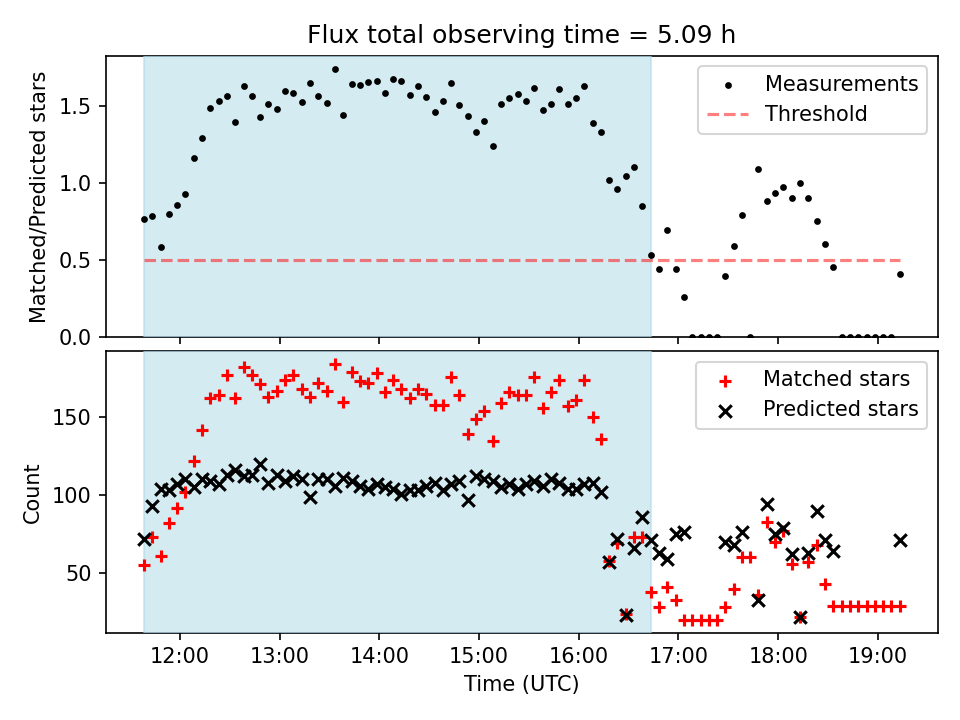 Flux total observing time = 5.09 h

Matched/Predicted stars

1.5
1.0
0.5
0.0

Measurements
Threshold

Count

150
100
50

Matched stars
Predicted stars

12:00 13:00 14:00 15:00 16:00 17:00 18:00 19:00

Time (UTC)